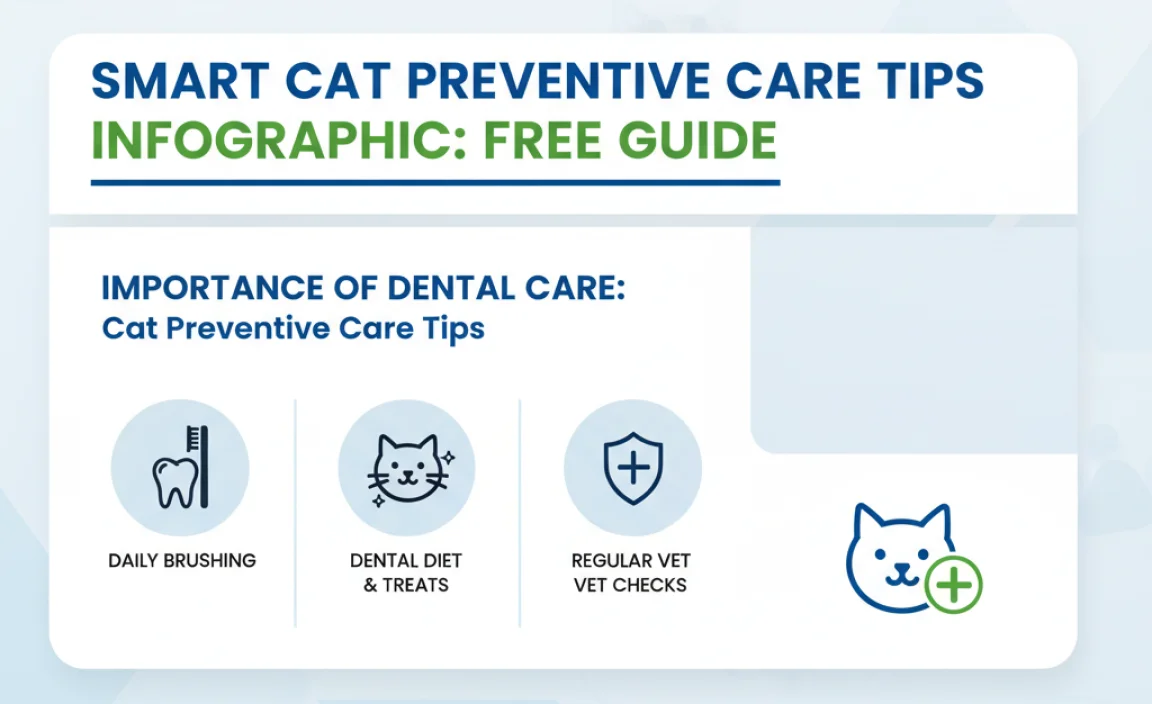 SMART CAT PREVENTIVE CARE TIPS
INFOGRAPHIC: FREE GUIDE

IMPORTANCE OF DENTAL CARE:
Cat Preventive Care Tips

DAILY BRUSHING

DENTAL DIET
& TREATS

REGULAR VET
VET CHECKS